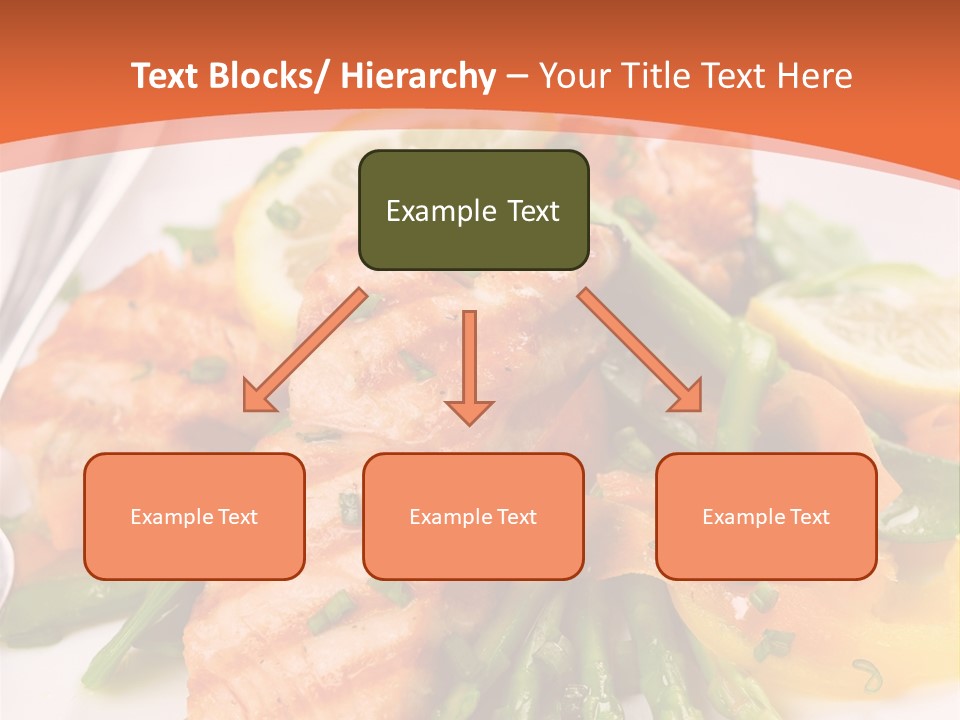 Text Blocks/ Hierarchy – Your Title Text Here

Example Text

Example Text

Example Text

Example Text